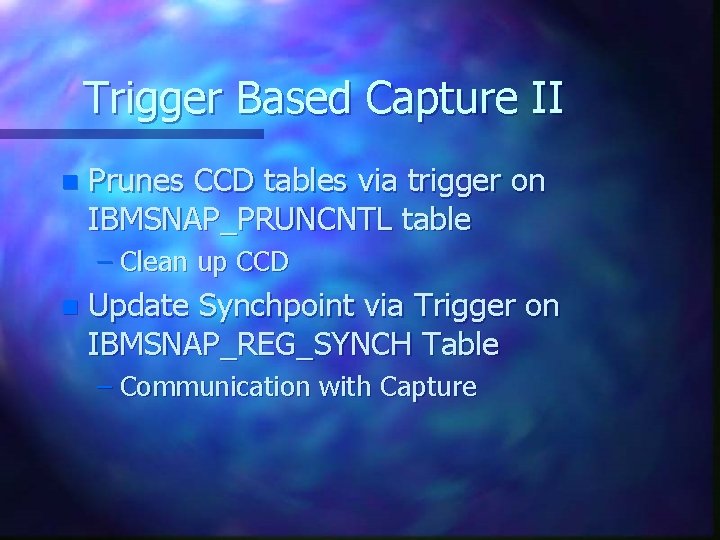 Trigger Based Capture II

- Prunes CCD tables via trigger on IBMSNAP_PRUNCNTL table
  – Clean up CCD
- Update Synchpoint via Trigger on IBMSNAP_REG_SYNCH Table
  – Communication with Capture